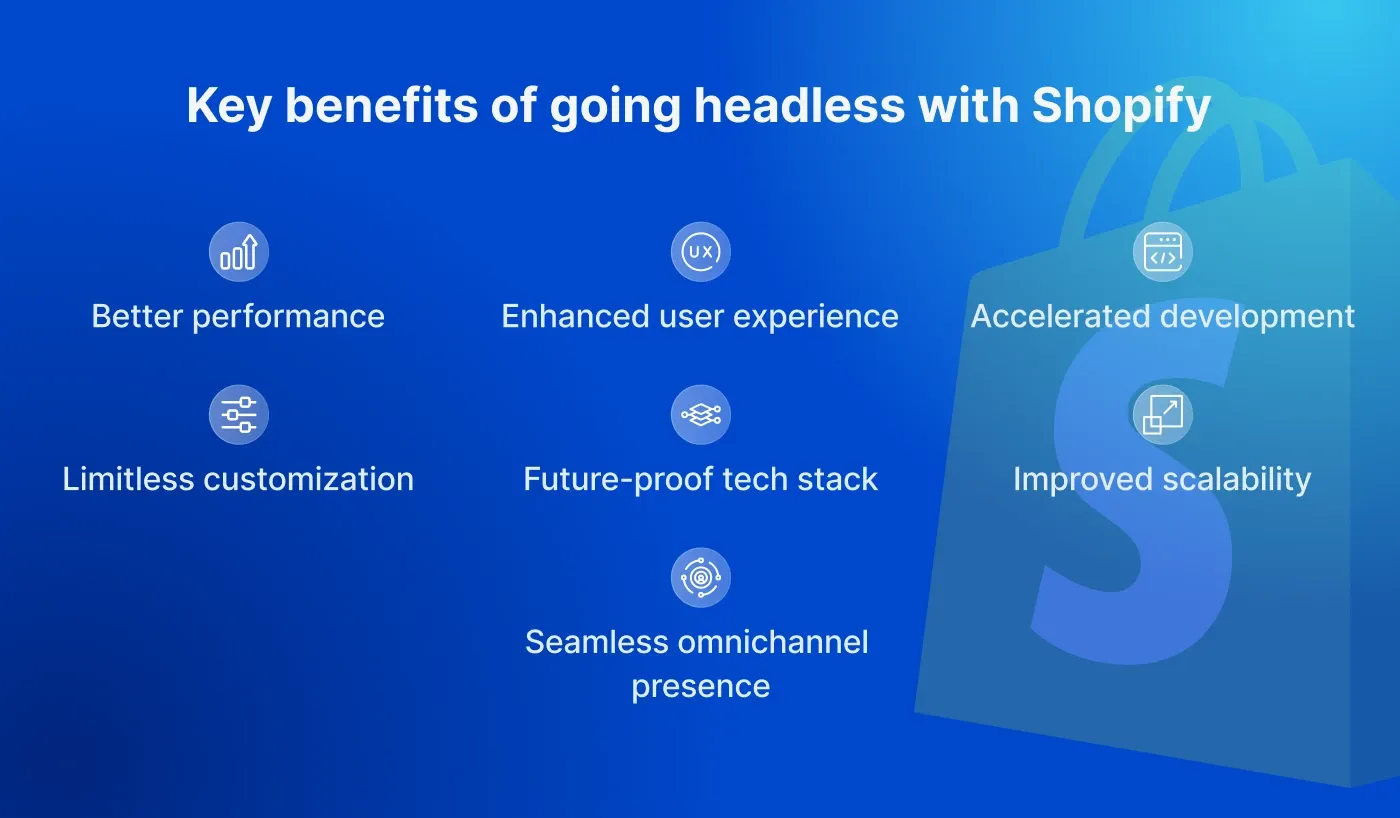 Key benefits of going headless with Shopify

UX

Better performance

Enhanced user experience

Accelerated development

Limitless customization

Future-proof tech stack

Improved scalability

Seamless omnichannel presence